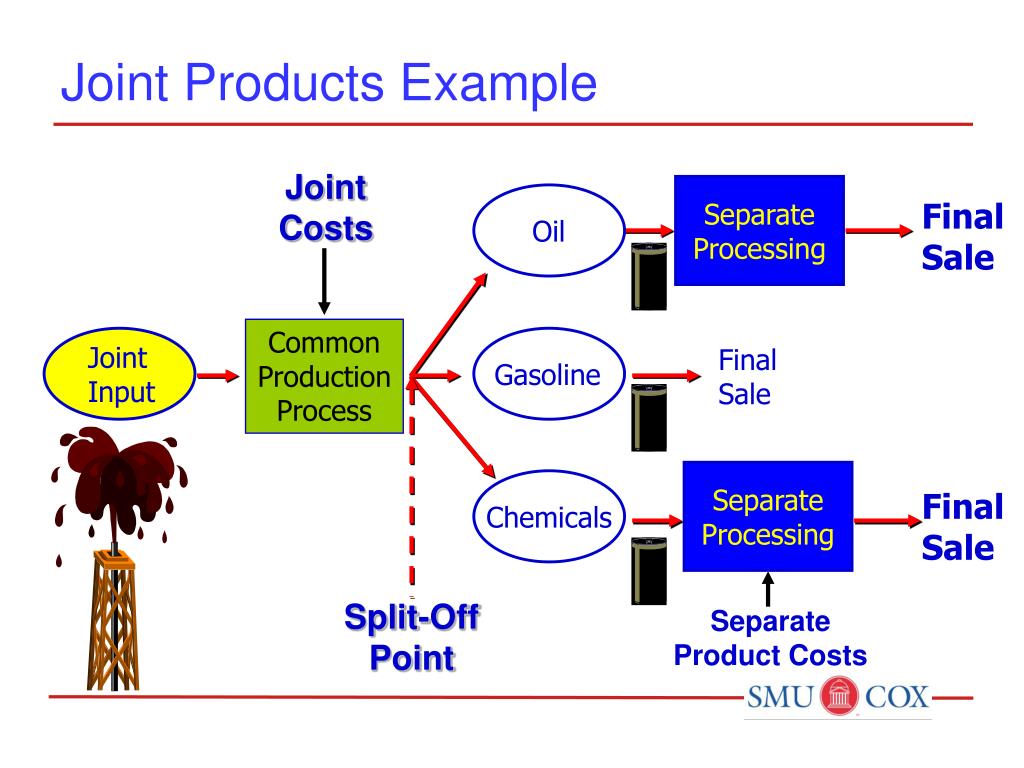 Joint Products Example

Joint Costs

Joint Input

Common Production Process

Oil

Separate Processing

Final Sale

Gasoline

Final Sale

Chemicals

Separate Processing

Final Sale

Split-Off Point

Separate Product Costs

SMU COX